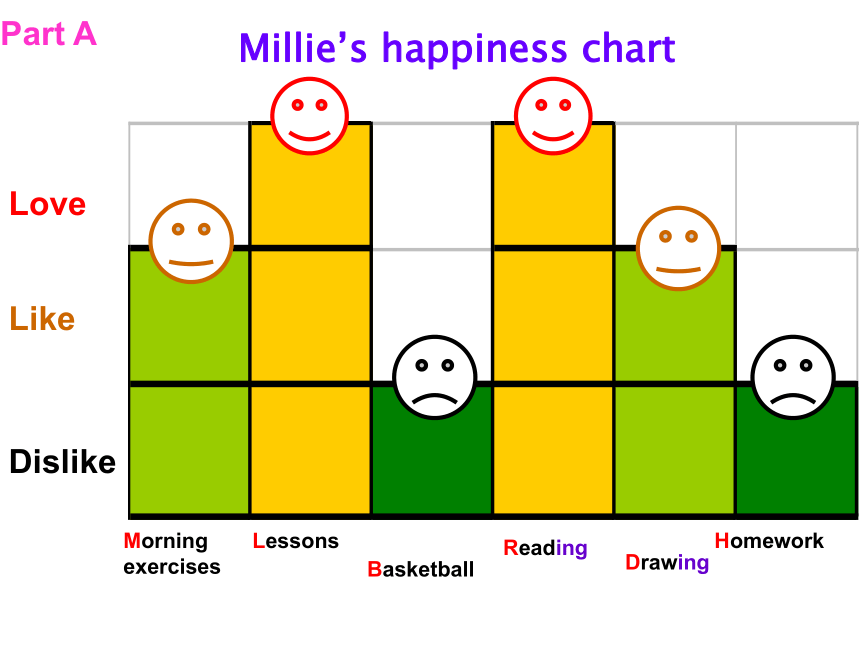 Part A

Millie's happiness chart

Love

Like

Dislike

Morning exercises

Lessons

Basketball

Reading

Drawing

Homework